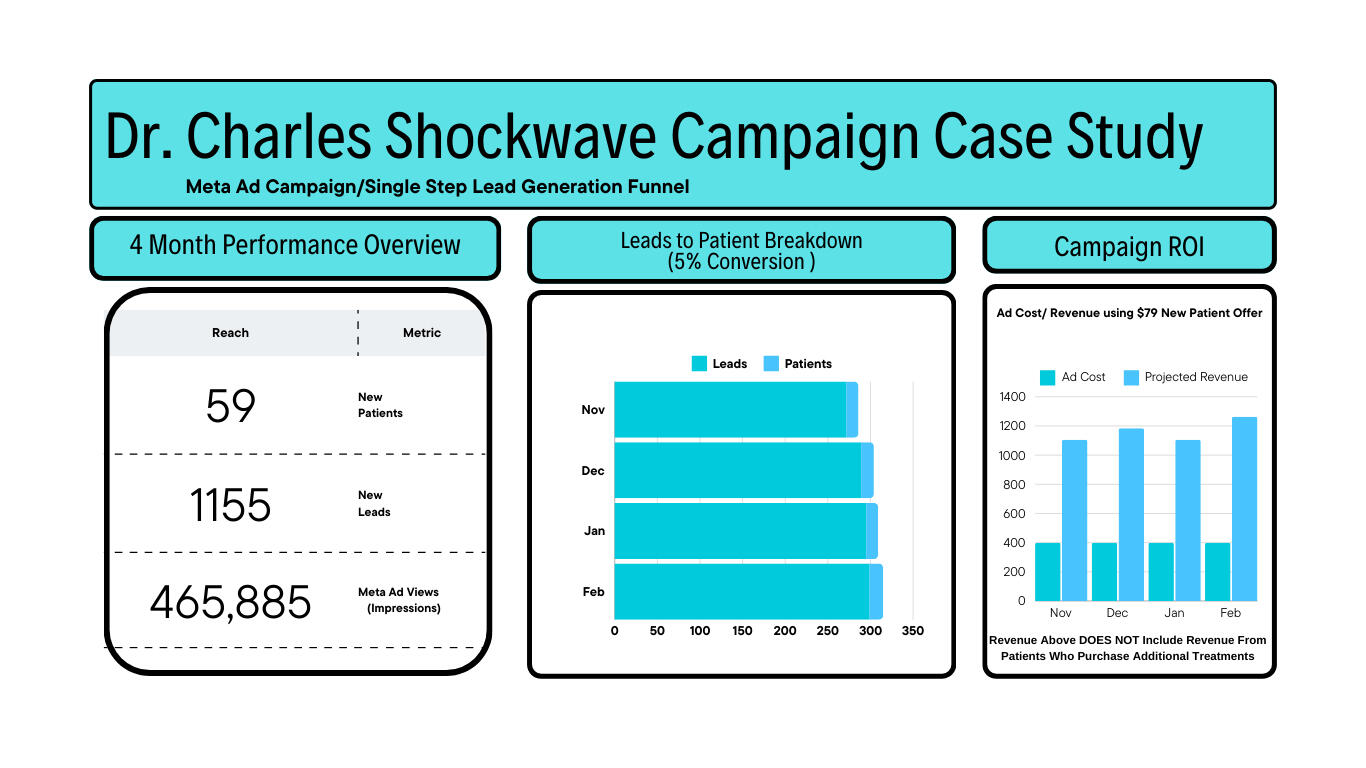 Dr. Charles Shockwave Campaign Case Study

Meta Ad Campaign/Single Step Lead Generation Funnel

4 Month Performance Overview

| Reach | Metric |
|---|---|
| 59 | New Patients |
| 1155 | New Leads |
| 465,885 | Meta Ad Views (Impressions) |

Leads to Patient Breakdown (5% Conversion )

Leads Patients

Nov
Dec
Jan
Feb

0 50 100 150 200 250 300 350

Campaign ROI

Ad Cost/ Revenue using $79 New Patient Offer

Ad Cost Projected Revenue

1400
1200
1000
800
600
400
200
0

Nov Dec Jan Feb

Revenue Above DOES NOT Include Revenue From Patients Who Purchase Additional Treatments